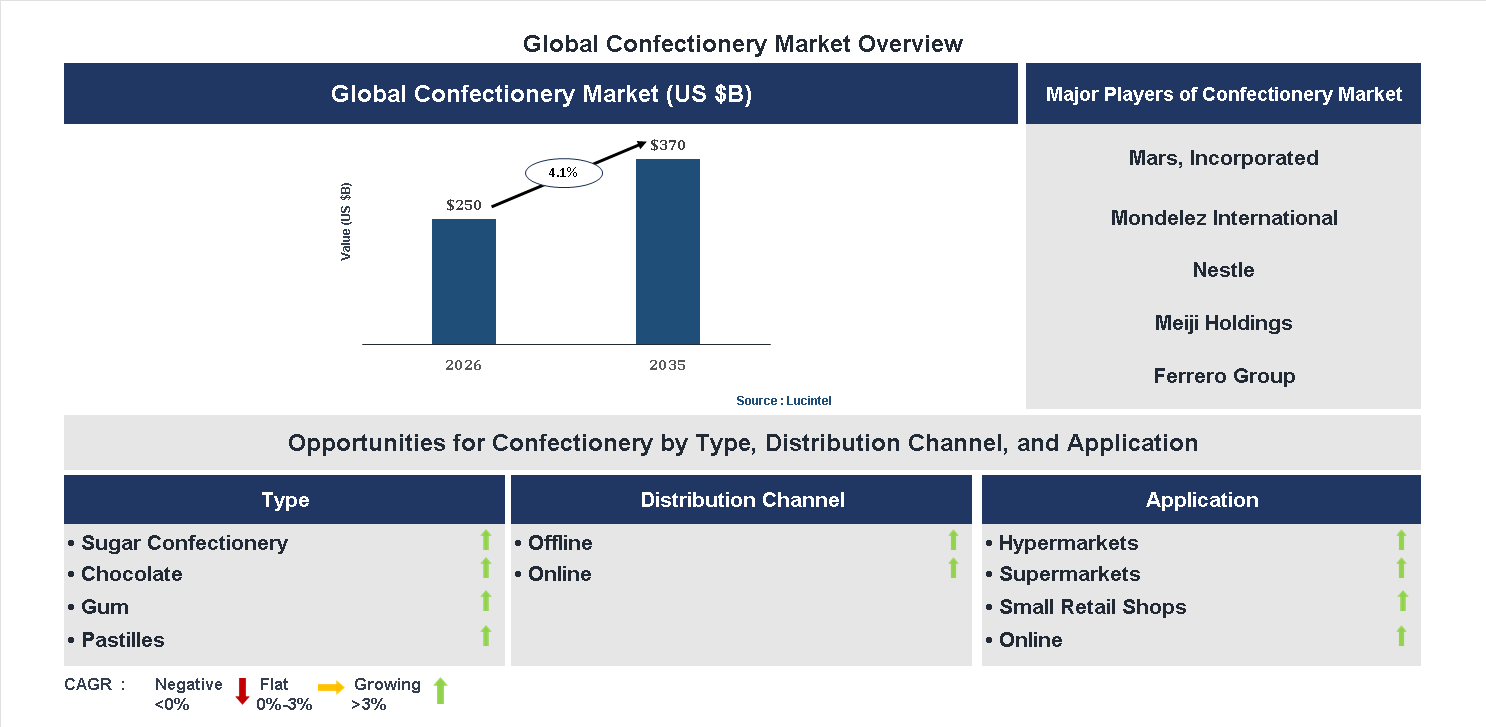 Global Confectionery Market Overview

Global Confectionery Market (US $B)

Value (US $B)

$250

4.1%

$370

2026

2035

Source : Lucintel

Major Players of Confectionery Market

Mars, Incorporated

Mondelez International

Nestle

Meiji Holdings

Ferrero Group

Opportunities for Confectionery by Type, Distribution Channel, and Application

Type

• Sugar Confectionery
• Chocolate
• Gum
• Pastilles

Distribution Channel

• Offline
• Online

Application

• Hypermarkets
• Supermarkets
• Small Retail Shops
• Online

CAGR : Negative <0% Flat 0%-3% Growing >3%